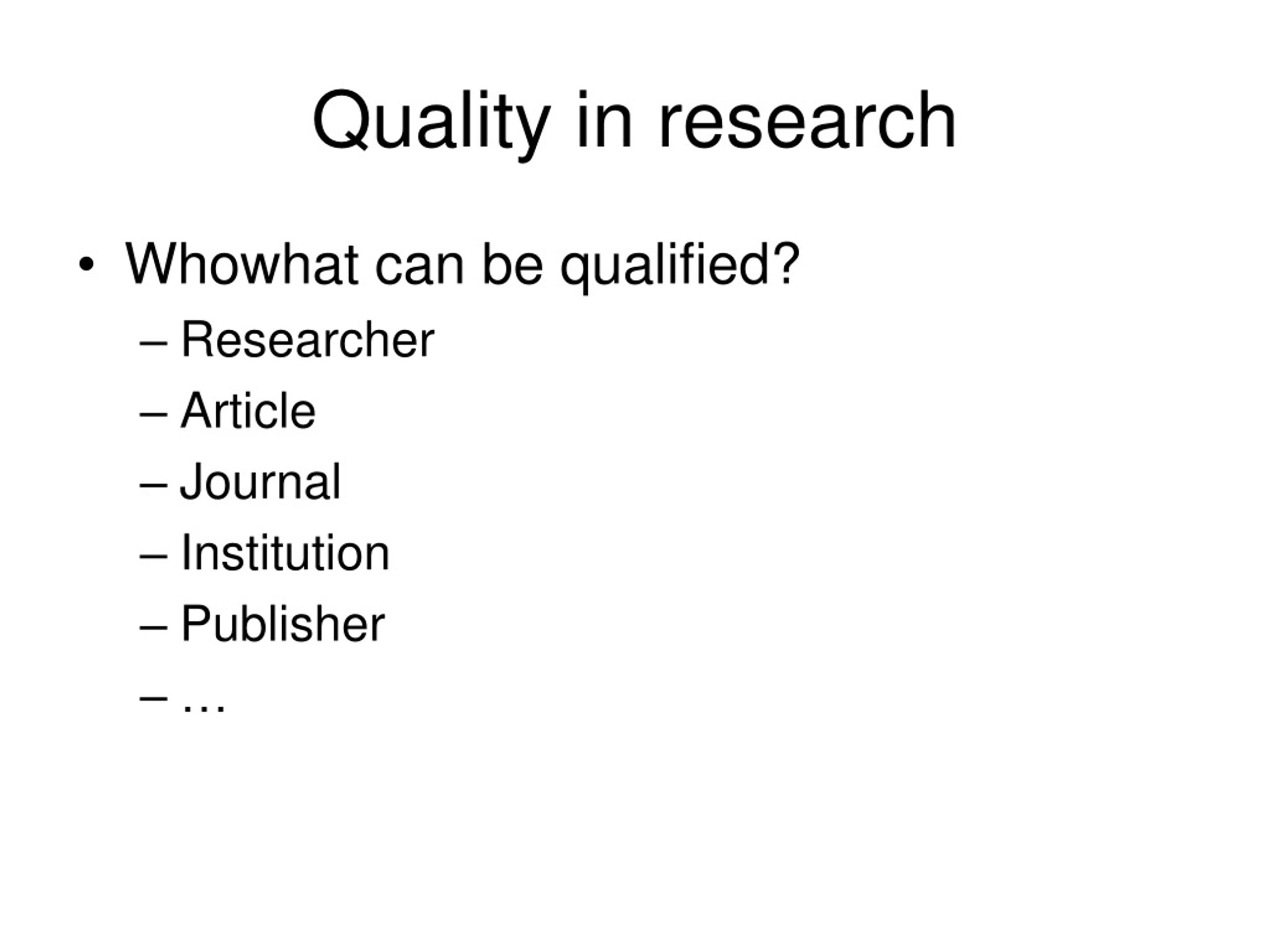 Quality in research

• Whowhat can be qualified?
– Researcher
– Article
– Journal
– Institution
– Publisher
– …